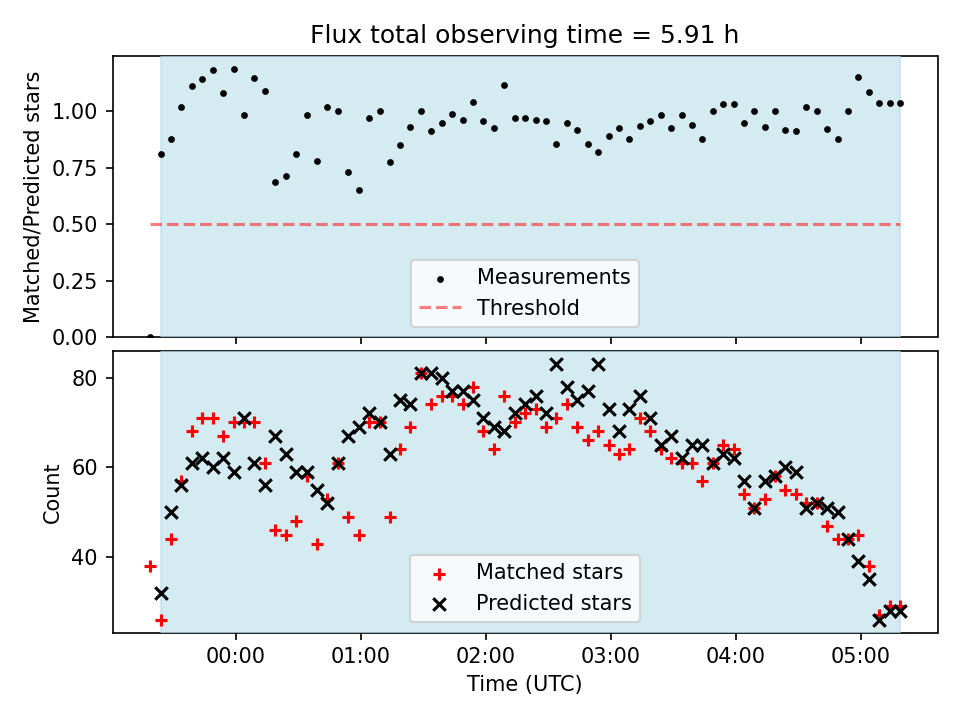 Flux total observing time = 5.91 h

Matched/Predicted stars

1.00
0.75
0.50
0.25
0.00

Measurements
Threshold

Count

80
60
40

Matched stars
Predicted stars

00:00
01:00
02:00
03:00
04:00
05:00

Time (UTC)